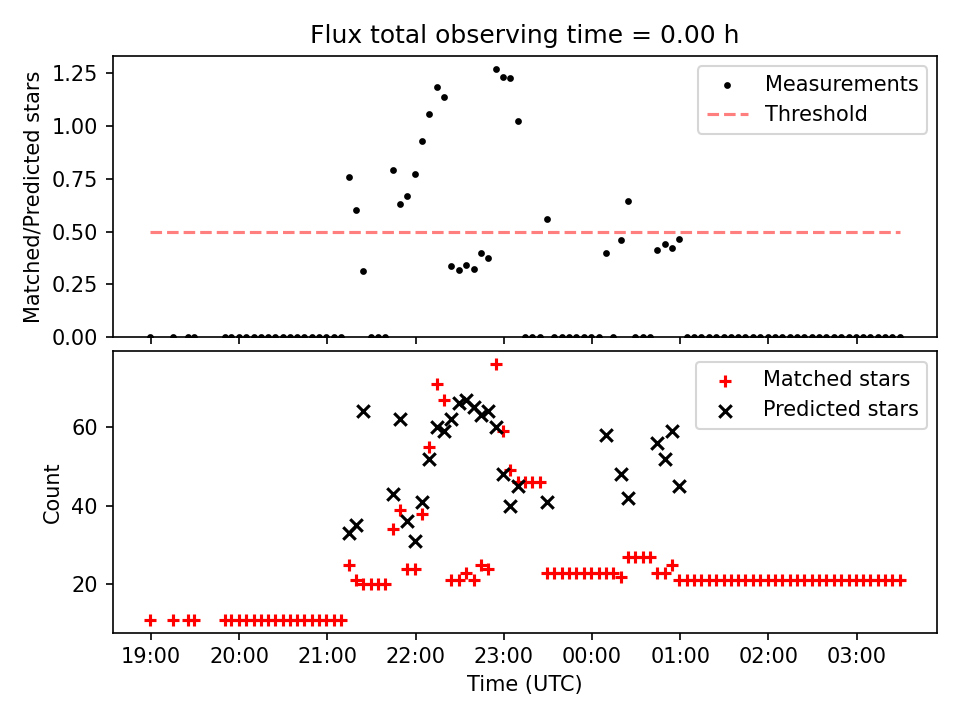 Flux total observing time = 0.00 h

Matched/Predicted stars

1.25
1.00
0.75
0.50
0.25
0.00

Measurements
Threshold

Count

60
40
20

Matched stars
Predicted stars

19:00
20:00
21:00
22:00
23:00
00:00
01:00
02:00
03:00

Time (UTC)